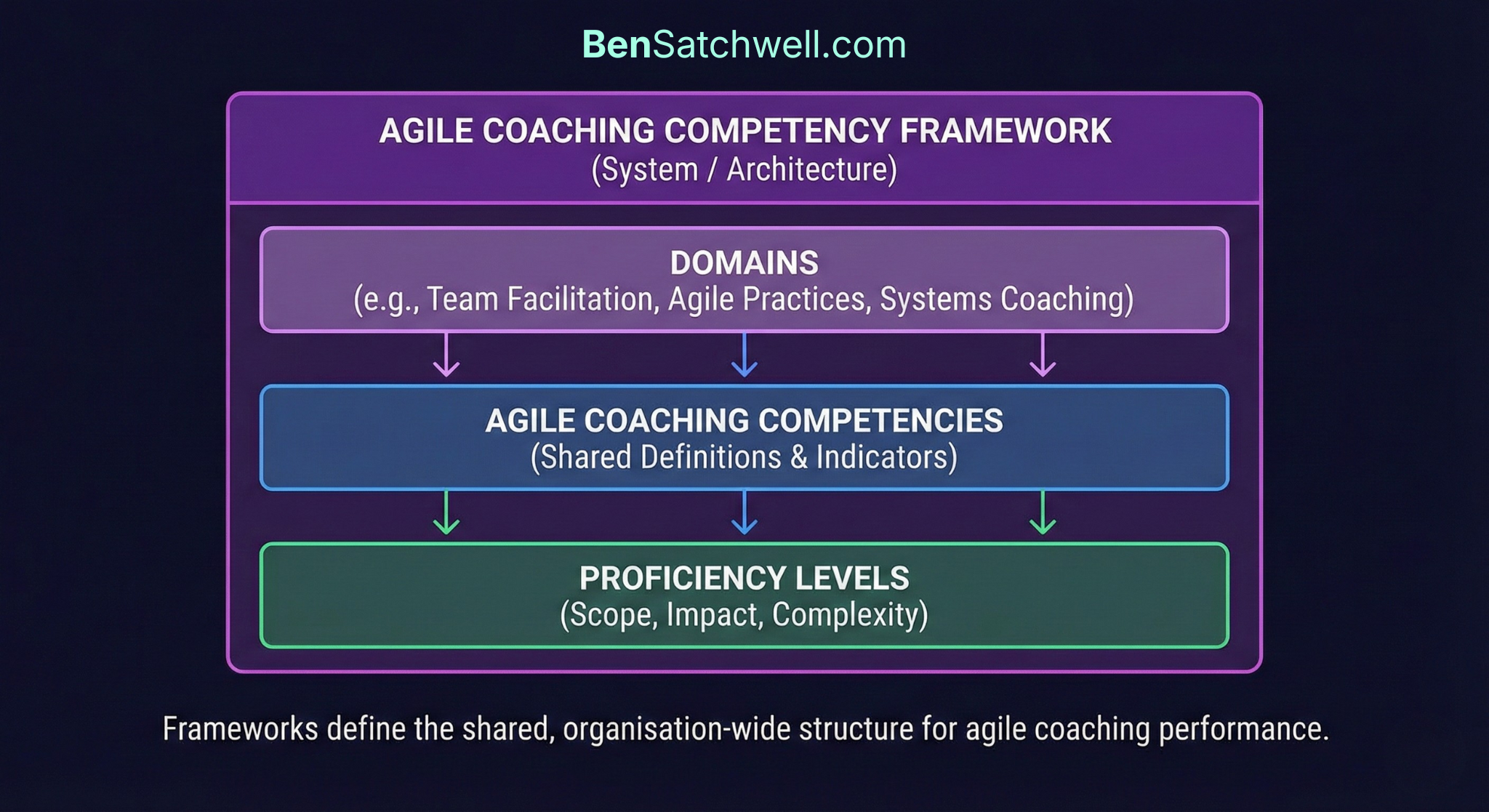 BenSatchwell.com

AGILE COACHING COMPETENCY FRAMEWORK
(System / Architecture)

DOMAINS
(e.g., Team Facilitation, Agile Practices, Systems Coaching)

AGILE COACHING COMPETENCIES
(Shared Definitions & Indicators)

PROFICIENCY LEVELS
(Scope, Impact, Complexity)

Frameworks define the shared, organisation-wide structure for agile coaching performance.